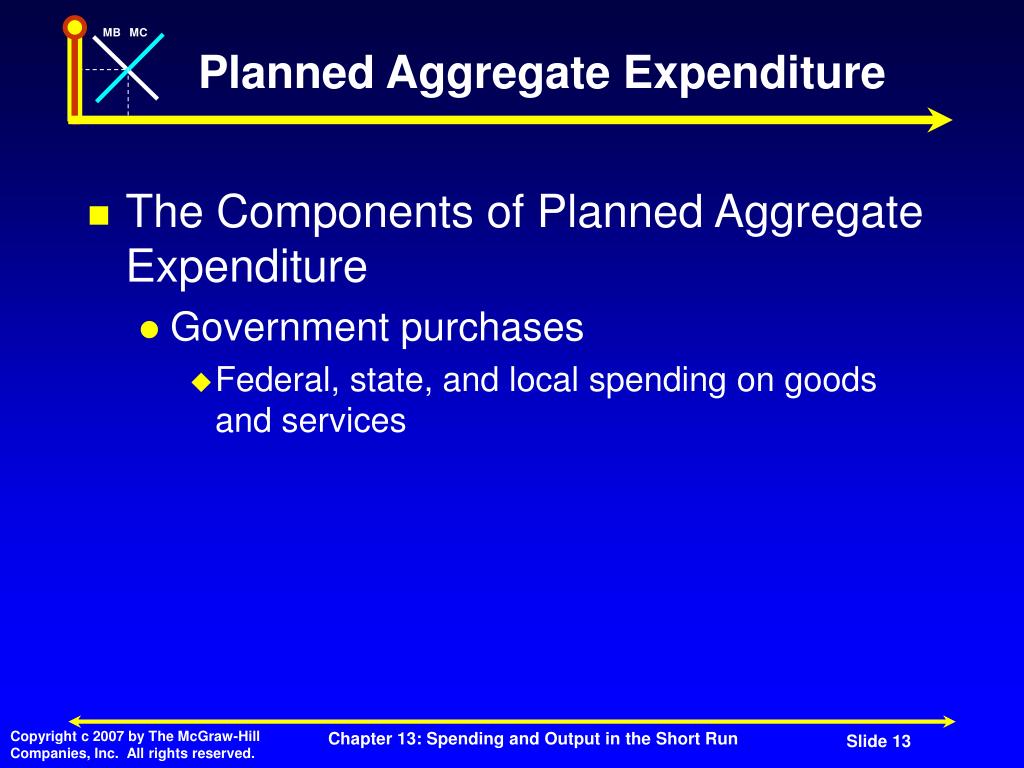 MB MC

Planned Aggregate Expenditure

The Components of Planned Aggregate Expenditure

Government purchases

Federal, state, and local spending on goods and services

Copyright c 2007 by The McGraw-Hill Companies, Inc. All rights reserved.

Chapter 13: Spending and Output in the Short Run

Slide 13